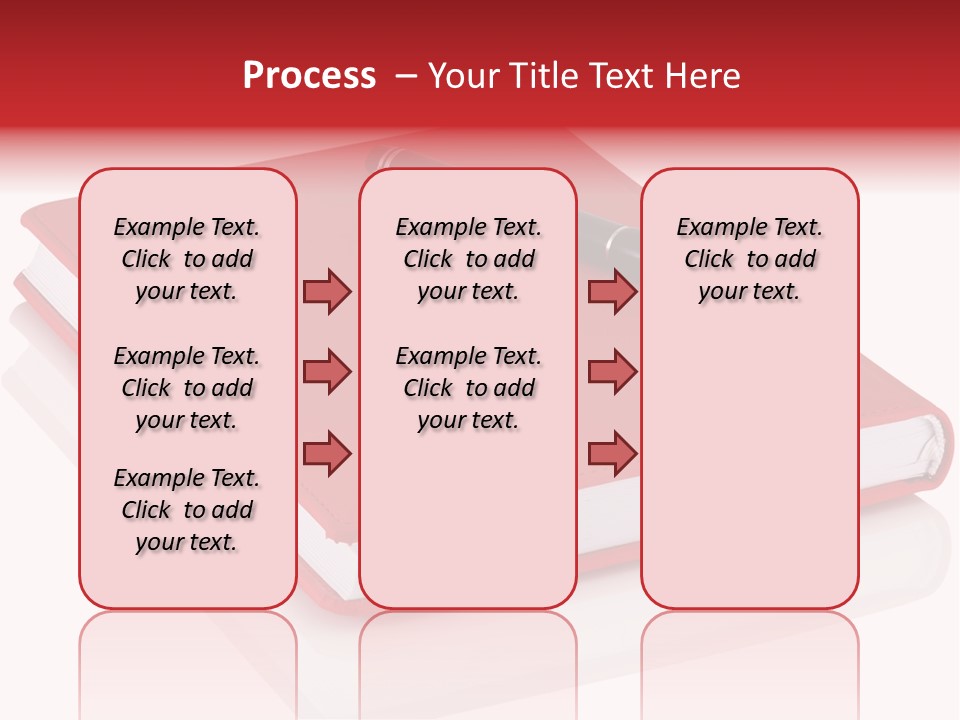 Process – Your Title Text Here

Example Text. Click to add your text.

Example Text. Click to add your text.

Example Text. Click to add your text.

Example Text. Click to add your text.

Example Text. Click to add your text.

Example Text. Click to add your text.